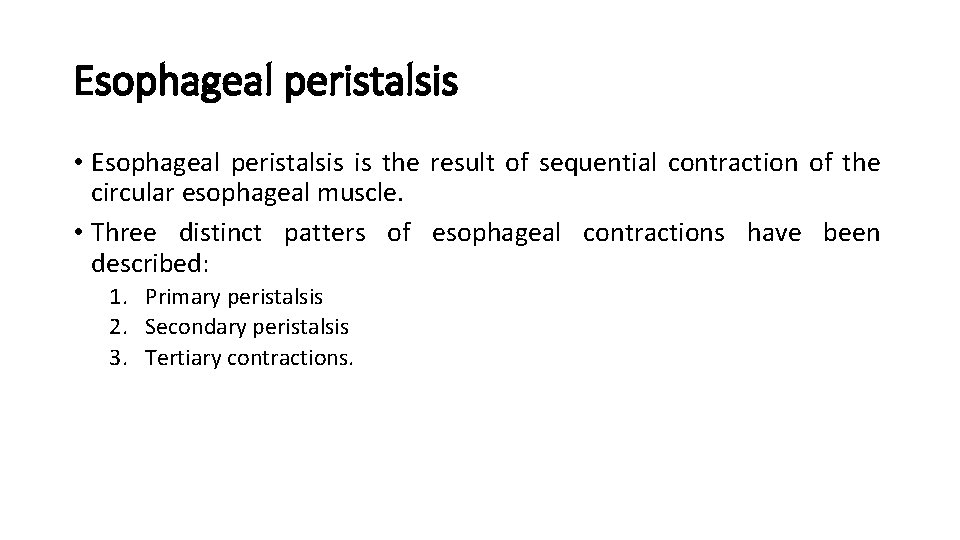 Esophageal peristalsis

• Esophageal peristalsis is the result of sequential contraction of the circular esophageal muscle.
• Three distinct patters of esophageal contractions have been described:
1. Primary peristalsis
2. Secondary peristalsis
3. Tertiary contractions.